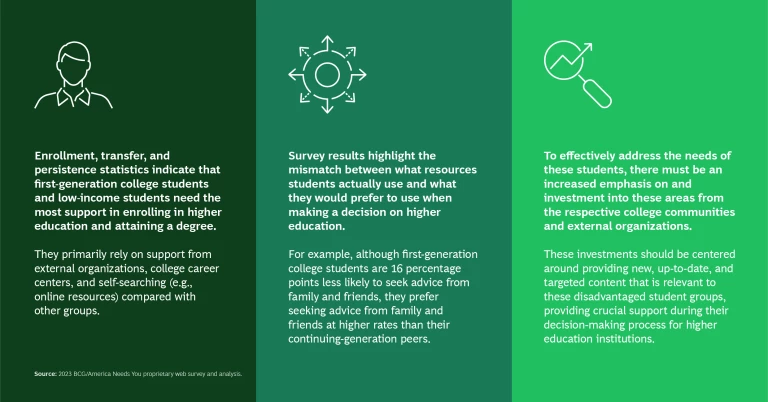 Enrollment, transfer, and persistence statistics indicate that first-generation college students and low-income students need the most support in enrolling in higher education and attaining a degree.

They primarily rely on support from external organizations, college career centers, and self-searching (e.g., online resources) compared with other groups.

Source: 2023 BCG/America Needs You proprietary web survey and analysis.

Survey results highlight the mismatch between what resources students actually use and what they would prefer to use when making a decision on higher education.

For example, although first-generation college students are 16 percentage points less likely to seek advice from family and friends, they prefer seeking advice from family and friends at higher rates than their continuing-generation peers.

To effectively address the needs of these students, there must be an increased emphasis on and investment into these areas from the respective college communities and external organizations.

These investments should be centered around providing new, up-to-date, and targeted content that is relevant to these disadvantaged student groups, providing crucial support during their decision-making process for higher education institutions.